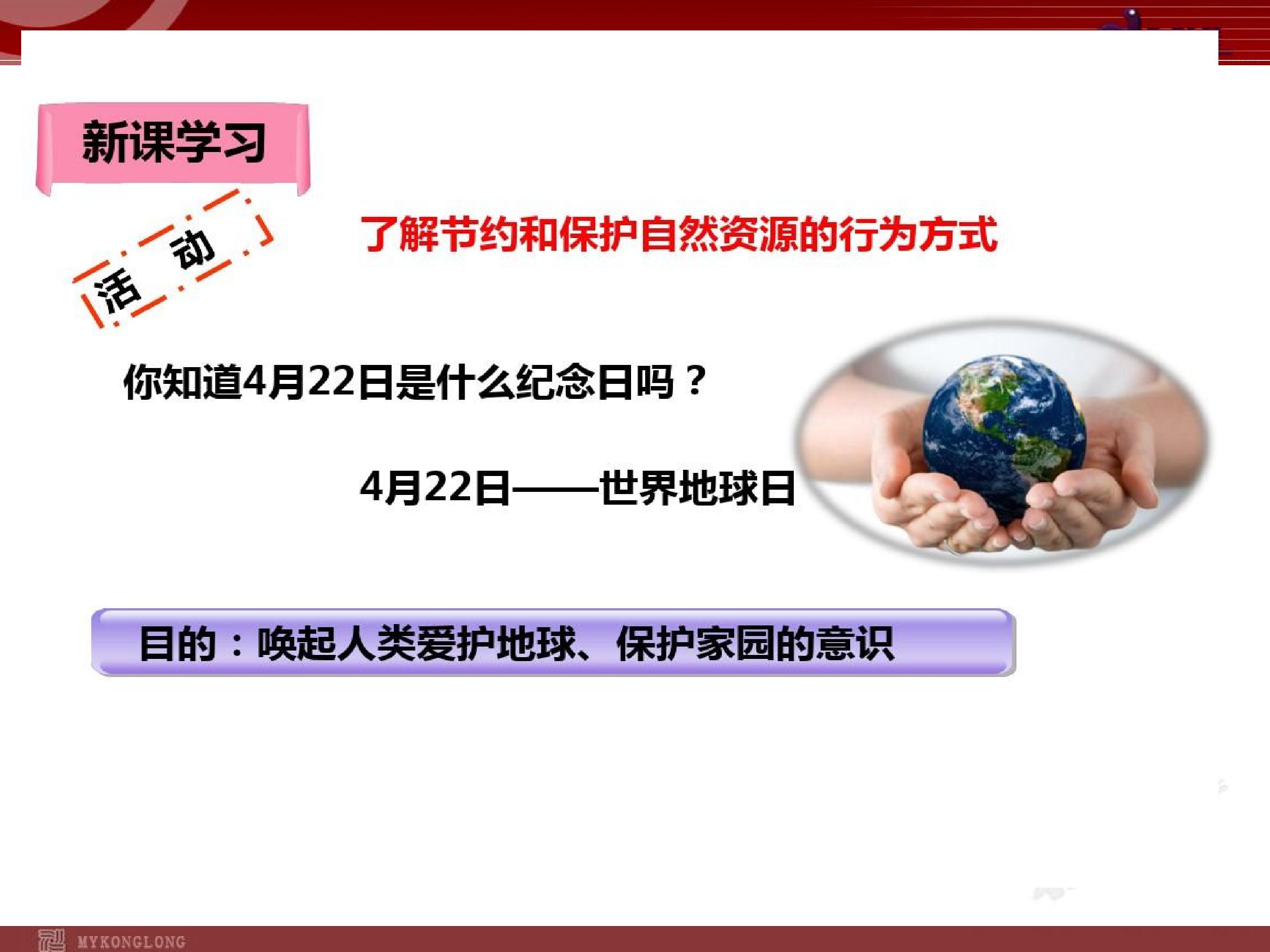 新课学习

活动

了解节约和保护自然资源的行为方式

你知道4月22日是什么纪念日吗？

4月22日——世界地球日

目的：唤起人类爱护地球、保护家园的意识

MYKONGLONG